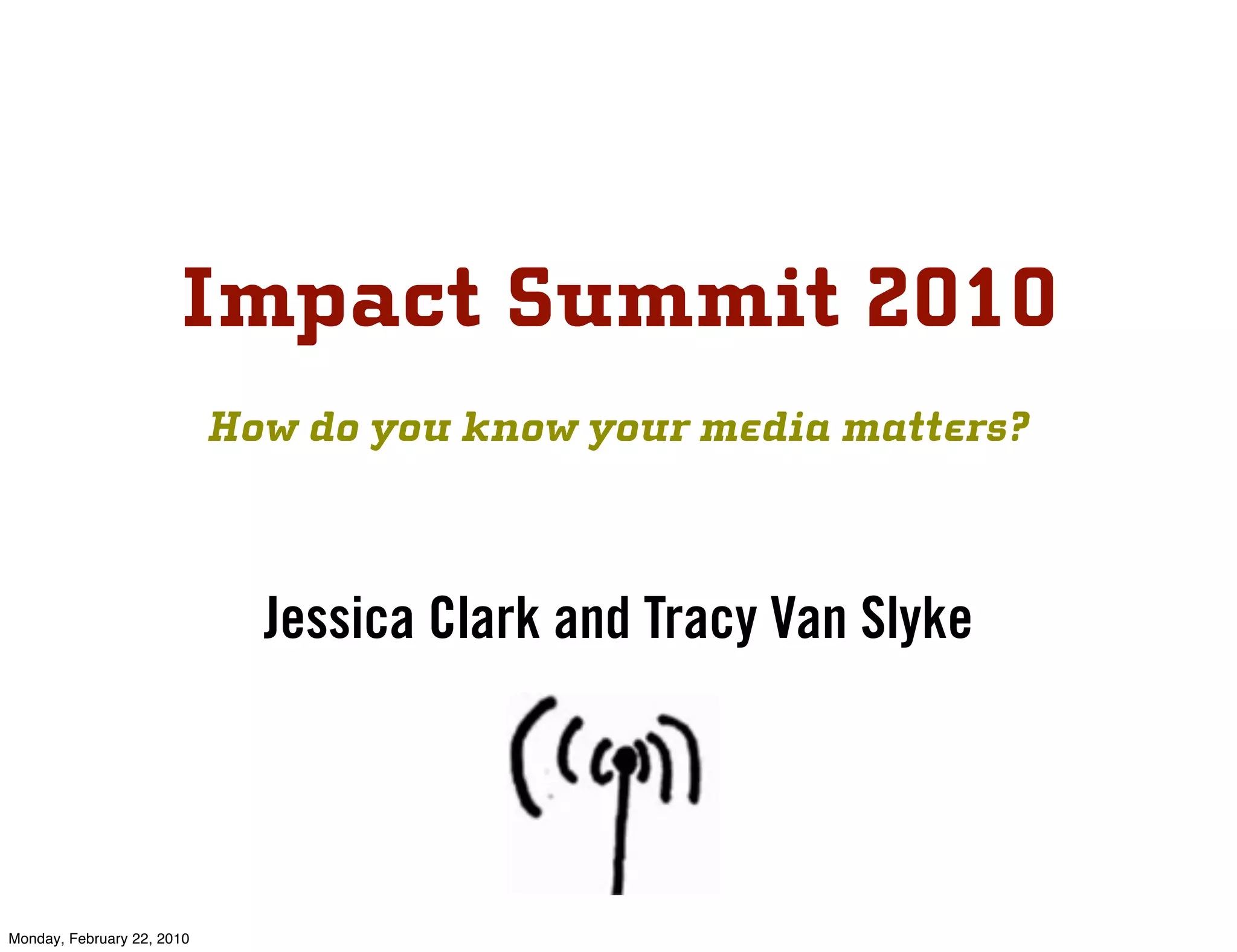 Impact Summit 2010

How do you know your media matters?

Jessica Clark and Tracy Van Slyke

Monday, February 22, 2010